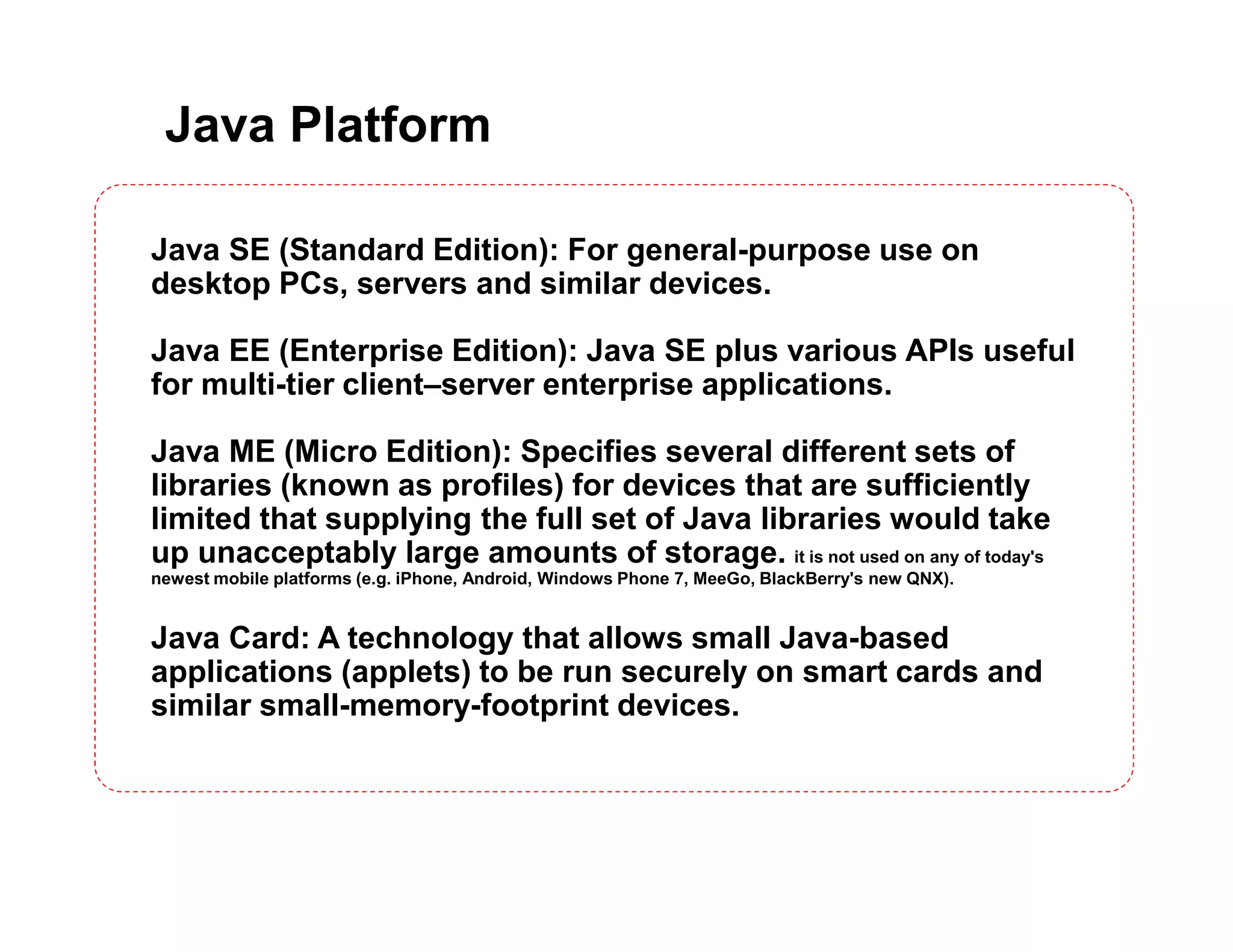 Java Platform

Java SE (Standard Edition): For general-purpose use on desktop PCs, servers and similar devices.

Java EE (Enterprise Edition): Java SE plus various APIs useful for multi-tier client–server enterprise applications.

Java ME (Micro Edition): Specifies several different sets of libraries (known as profiles) for devices that are sufficiently limited that supplying the full set of Java libraries would take up unacceptably large amounts of storage. it is not used on any of today's newest mobile platforms (e.g. iPhone, Android, Windows Phone 7, MeeGo, BlackBerry's new QNX).

Java Card: A technology that allows small Java-based applications (applets) to be run securely on smart cards and similar small-memory-footprint devices.